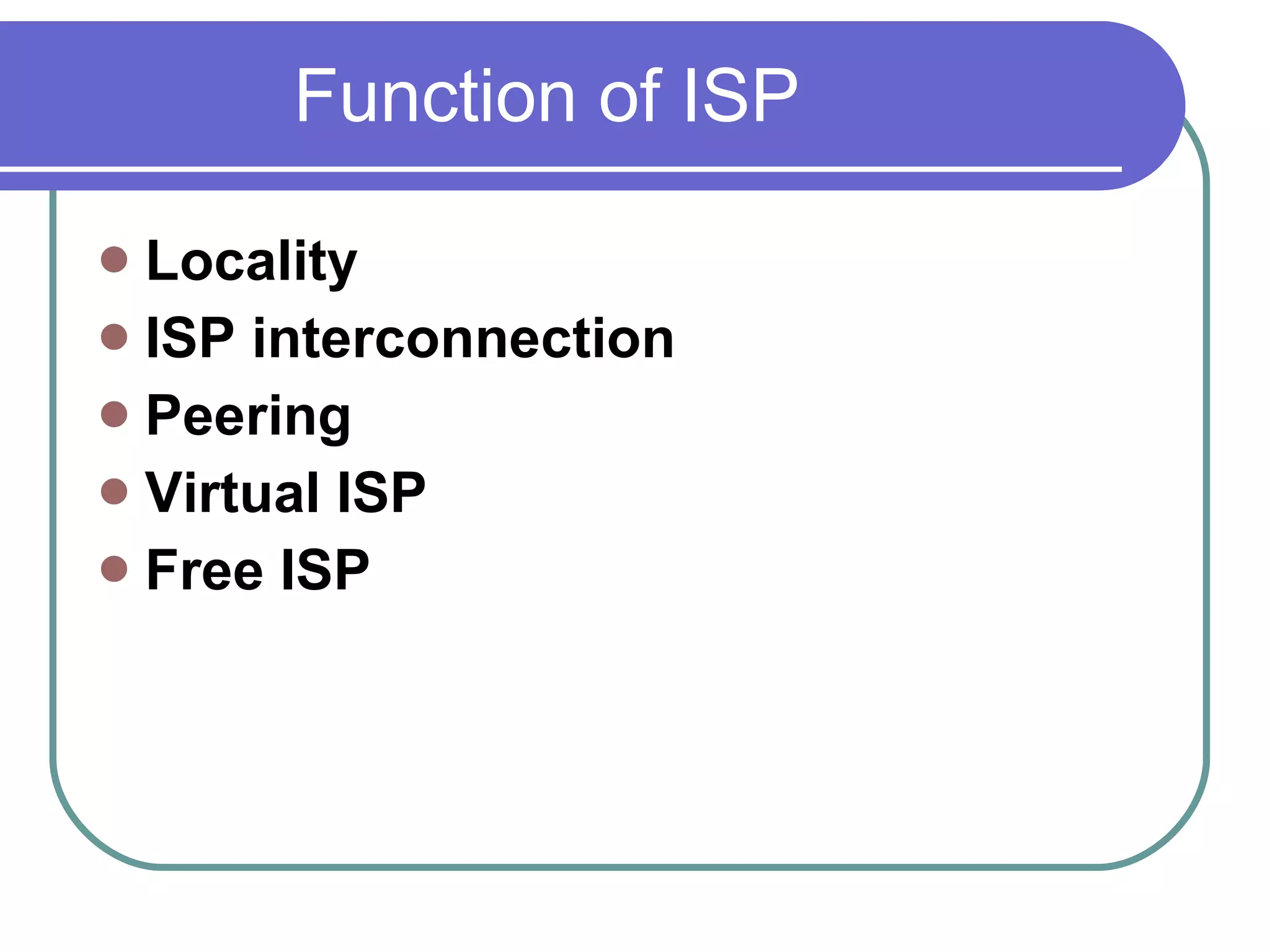 Function of ISP

- Locality
- ISP interconnection
- Peering
- Virtual ISP
- Free ISP